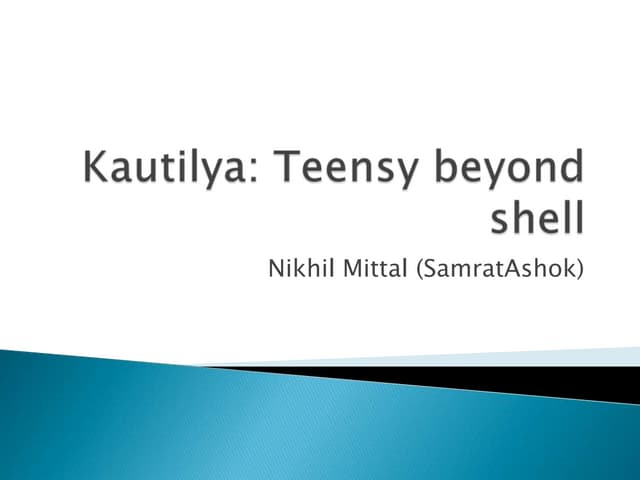 Kautilya: Teensy beyond shell

Nikhil Mittal (SamratAshok)